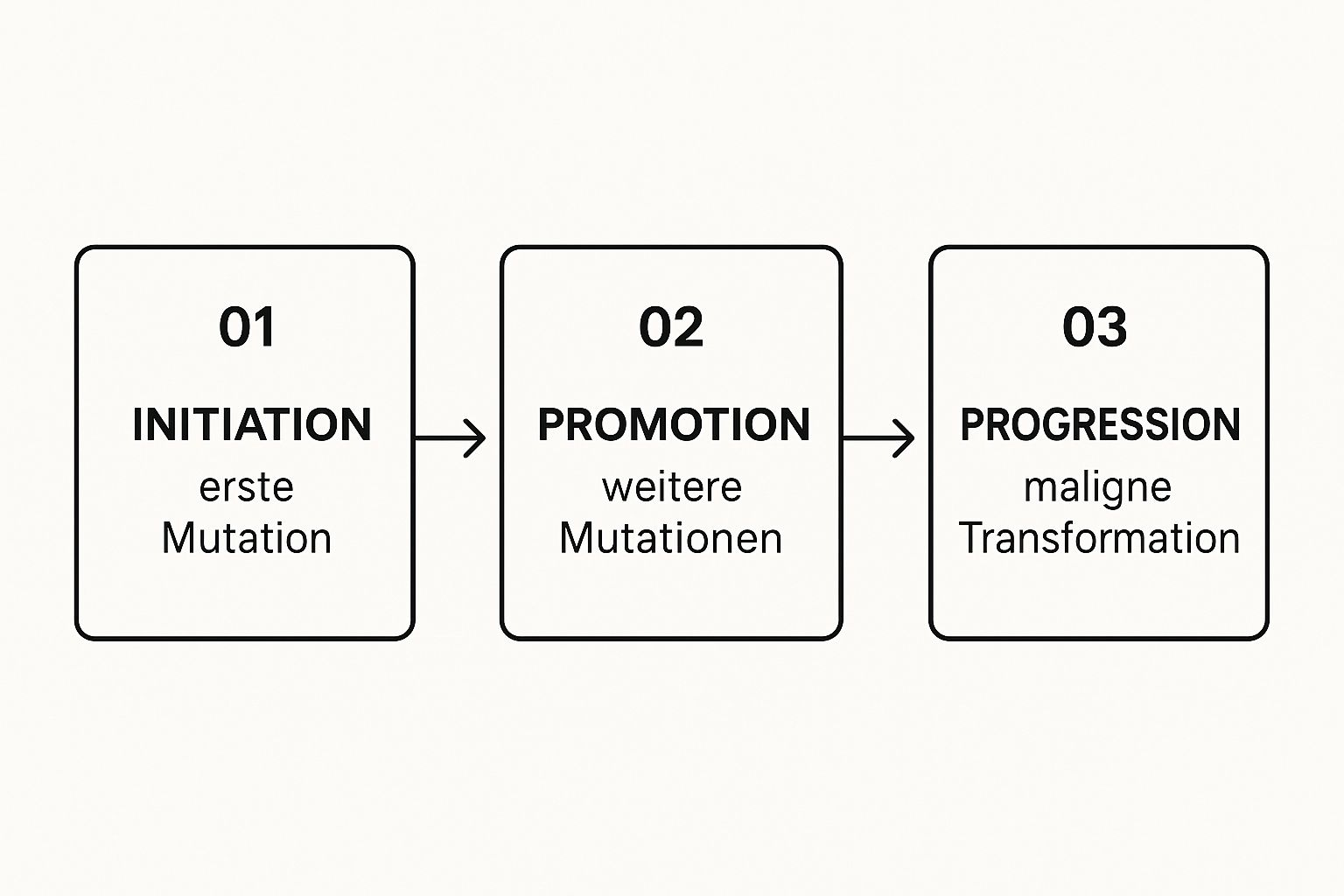 01
INITIATION
erste Mutation

02
PROMOTION
weitere Mutationen

03
PROGRESSION
maligne Transformation